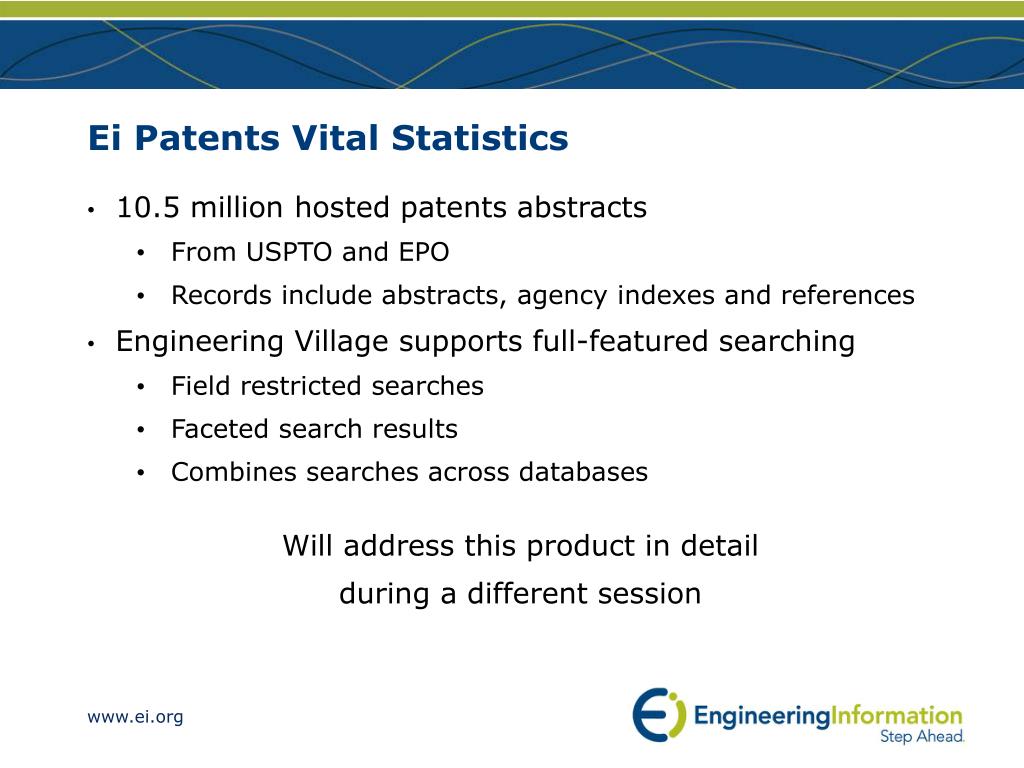 Ei Patents Vital Statistics

• 10.5 million hosted patents abstracts
  • From USPTO and EPO
  • Records include abstracts, agency indexes and references
• Engineering Village supports full-featured searching
  • Field restricted searches
  • Faceted search results
  • Combines searches across databases

Will address this product in detail during a different session

www.ei.org

Ei EngineeringInformation Step Ahead.